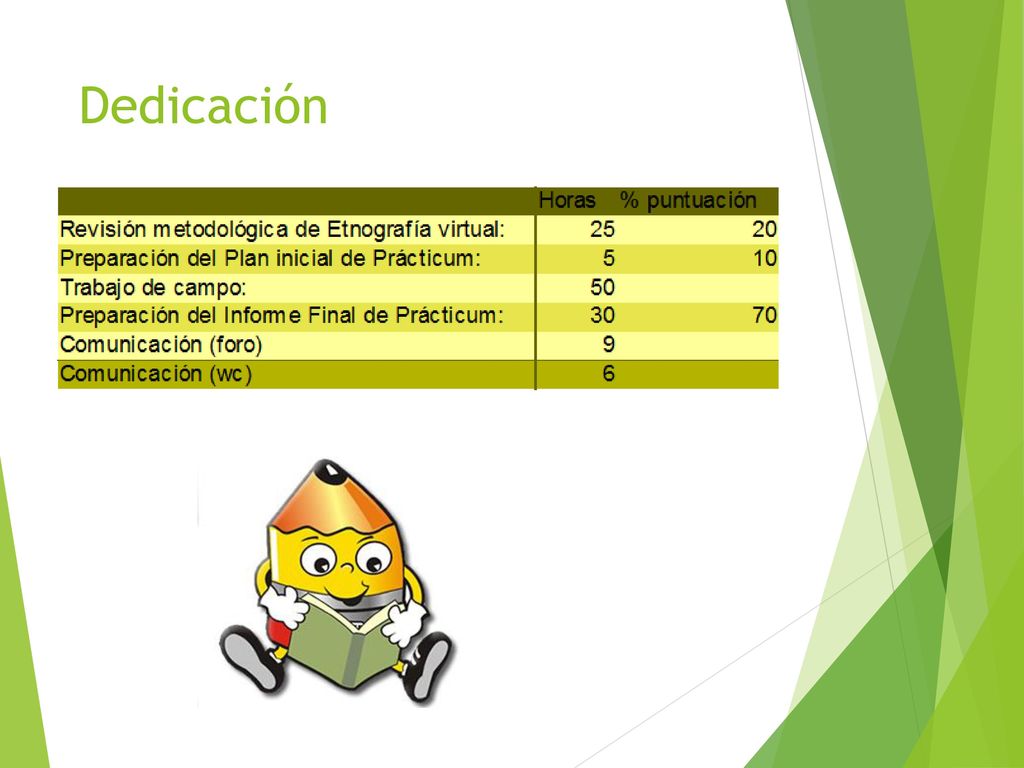 Dedicación

| | Horas | % puntuación |
|---|---|---|
| Revisión metodológica de Etnografía virtual: | 25 | 20 |
| Preparación del Plan inicial de Prácticum: | 5 | 10 |
| Trabajo de campo: | 50 | |
| Preparación del Informe Final de Prácticum: | 30 | 70 |
| Comunicación (foro) | 9 | |
| Comunicación (wc) | 6 | |